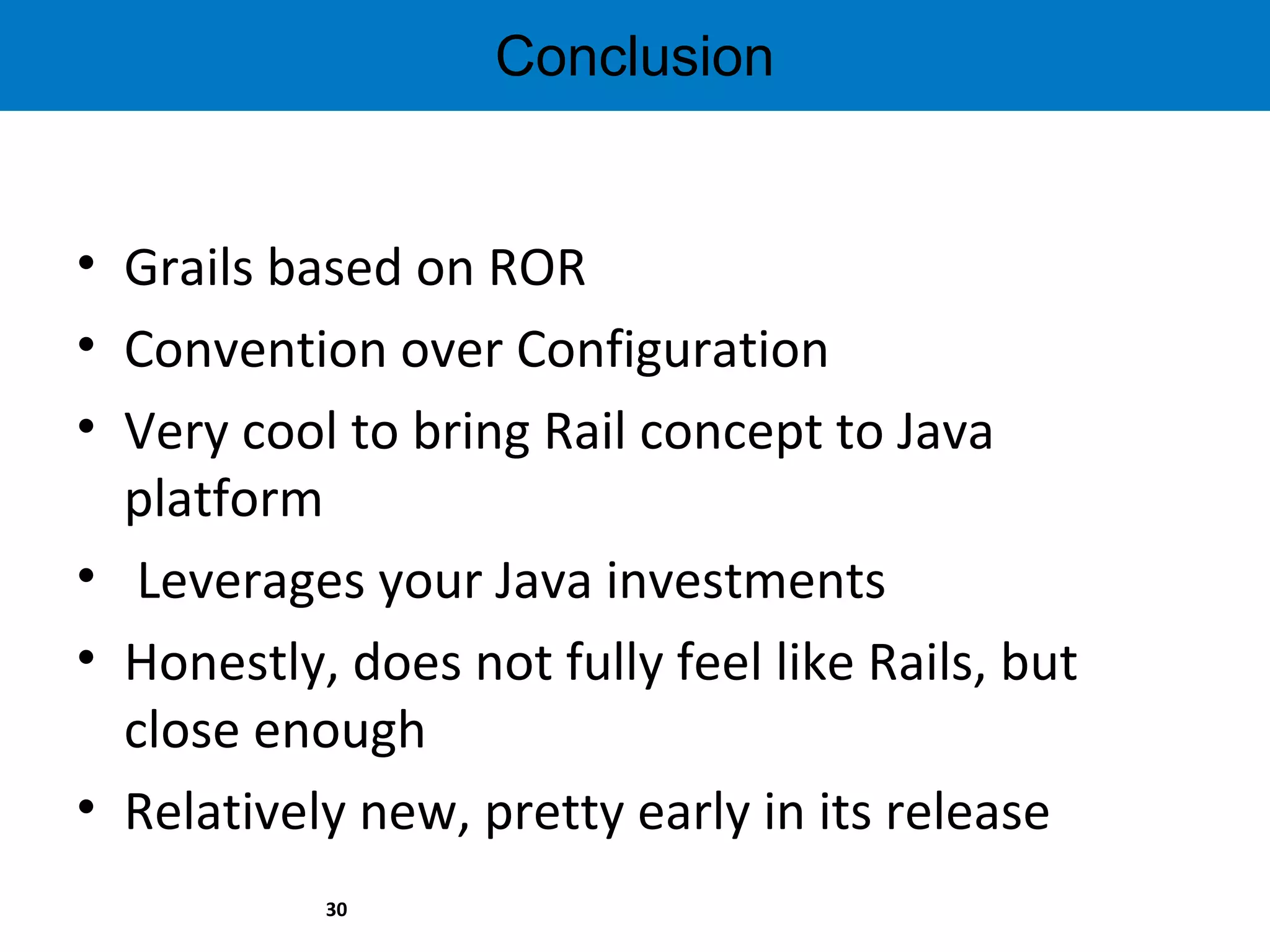 Conclusion

• Grails based on ROR
• Convention over Configuration
• Very cool to bring Rail concept to Java platform
• Leverages your Java investments
• Honestly, does not fully feel like Rails, but close enough
• Relatively new, pretty early in its release

30